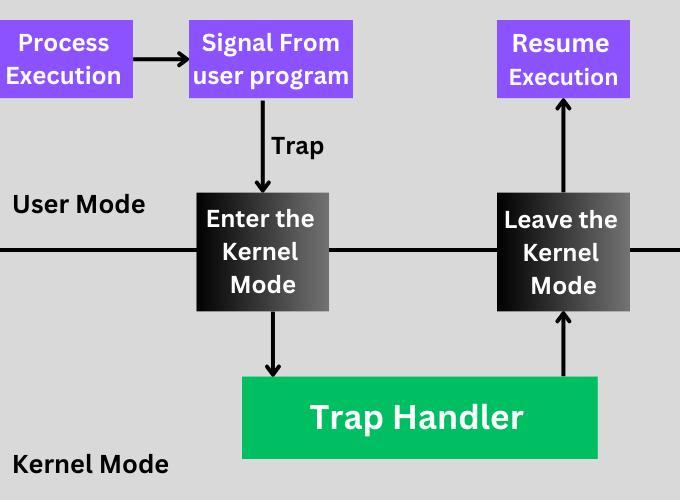 Process Execution

Signal From user program

Resume Execution

Trap

User Mode

Enter the Kernel Mode

Leave the Kernel Mode

Trap Handler

Kernel Mode